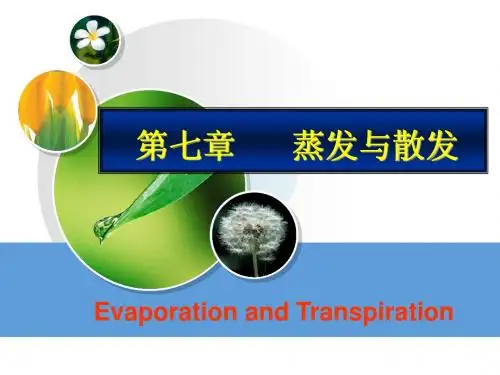 第七章　　蒸发与散发

Evaporation and Transpiration